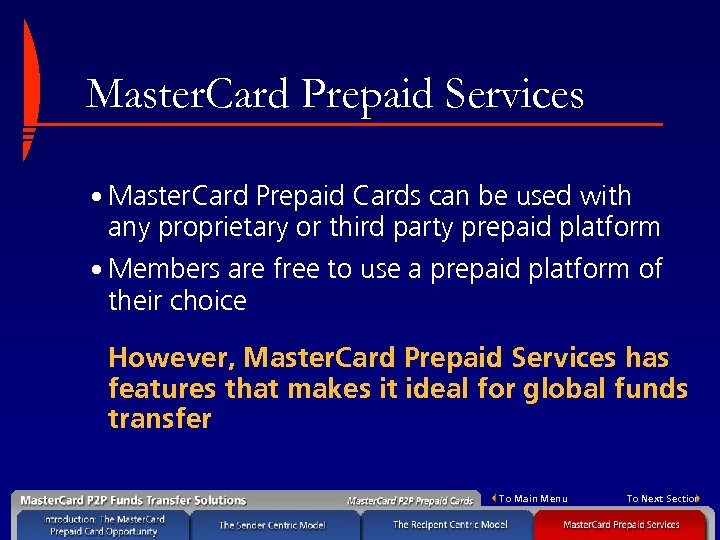 MasterCard Prepaid Services

• MasterCard Prepaid Cards can be used with any proprietary or third party prepaid platform

• Members are free to use a prepaid platform of their choice

However, MasterCard Prepaid Services has features that makes it ideal for global funds transfer

MasterCard P2P Funds Transfer Solutions

MasterCard P2P Prepaid Cards

To Main Menu

To Next Section

Introduction: The MasterCard Prepaid Card Opportunity

The Sender Centric Model

The Recipent Centric Model

MasterCard Prepaid Services